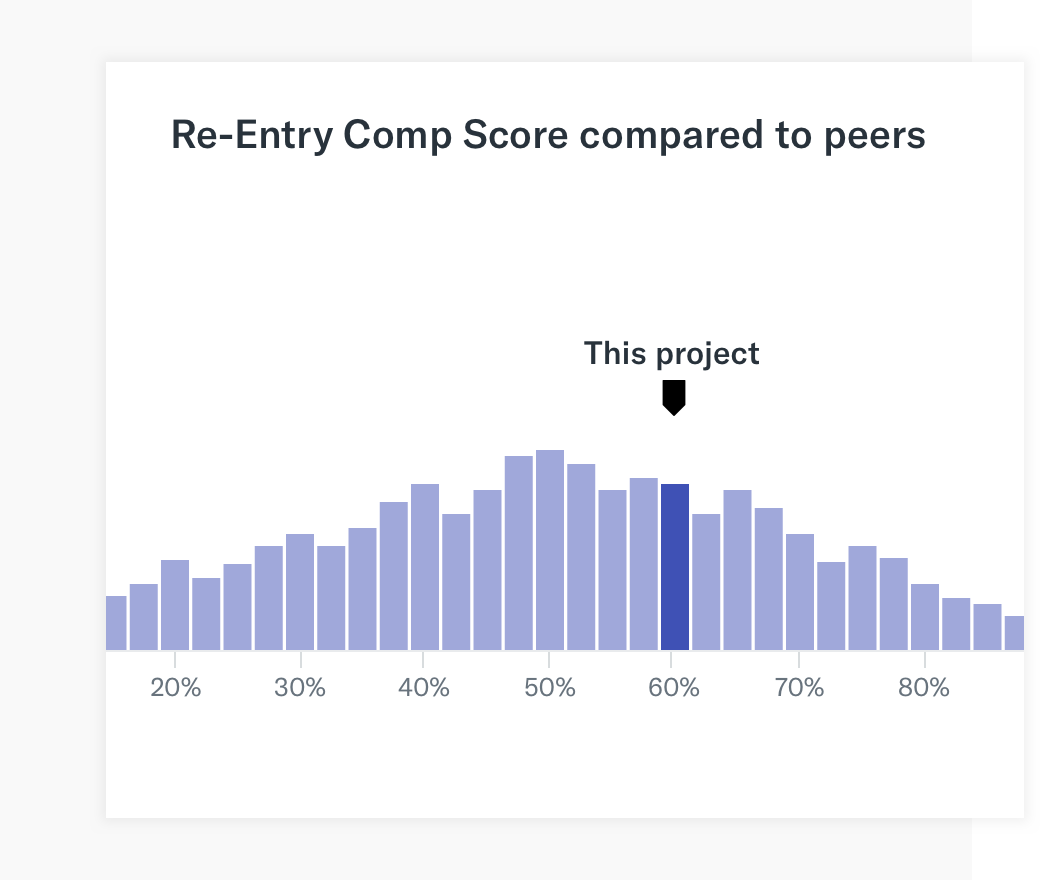 Re-Entry Comp Score compared to peers

This project

20%
30%
40%
50%
60%
70%
80%